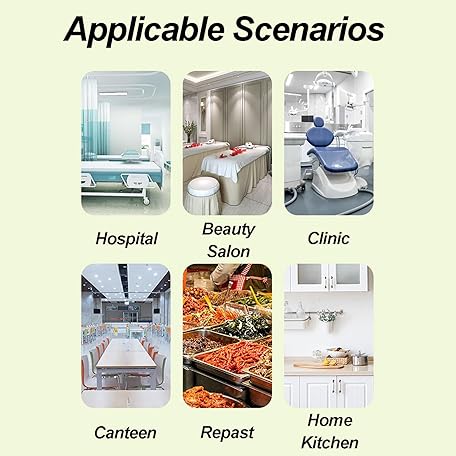 Applicable Scenarios

Hospital

Beauty Salon

Clinic

Canteen

Repast

Home Kitchen